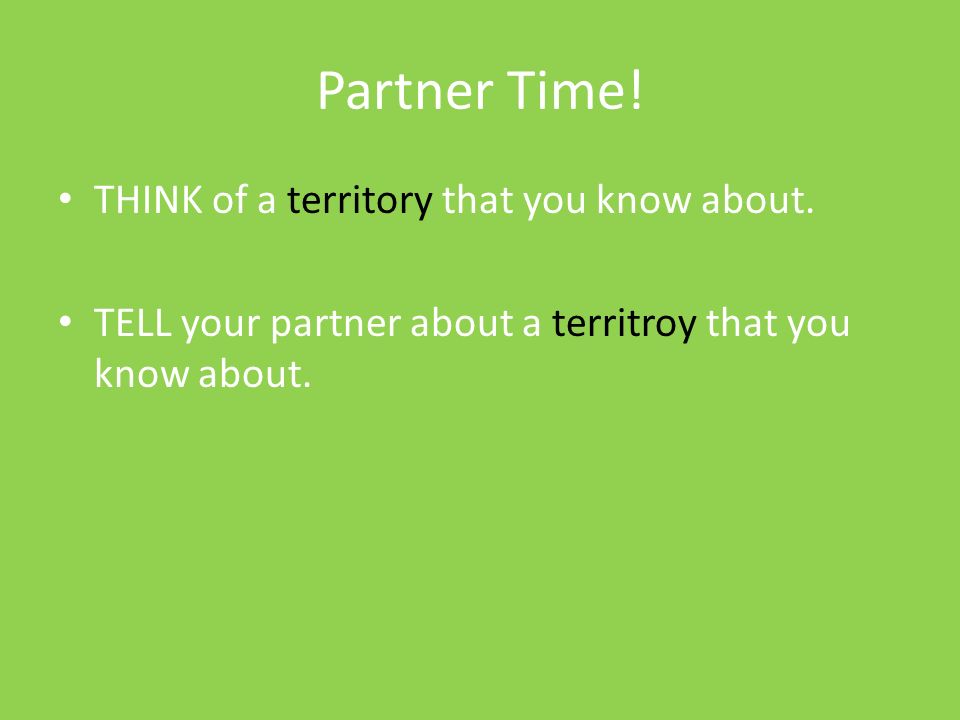 Partner Time!

• THINK of a territory that you know about.

• TELL your partner about a territroy that you know about.